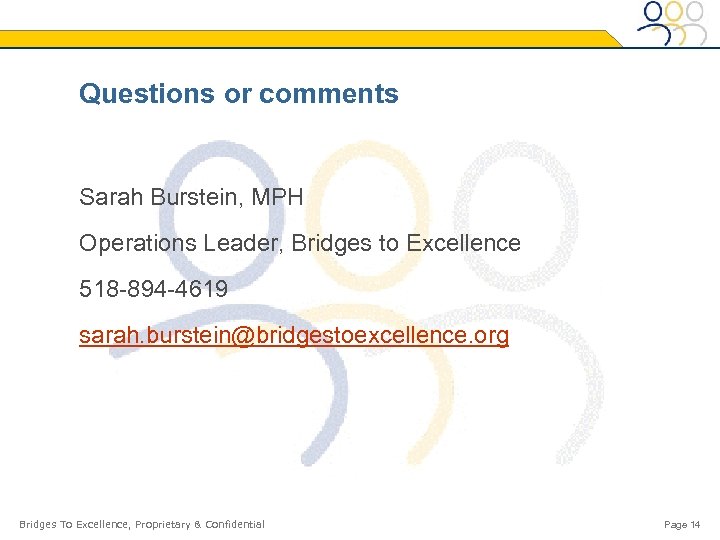 Questions or comments

Sarah Burstein, MPH

Operations Leader, Bridges to Excellence

518-894-4619

sarah.burstein@bridgestoexcellence.org

Bridges To Excellence, Proprietary & Confidential

Page 14